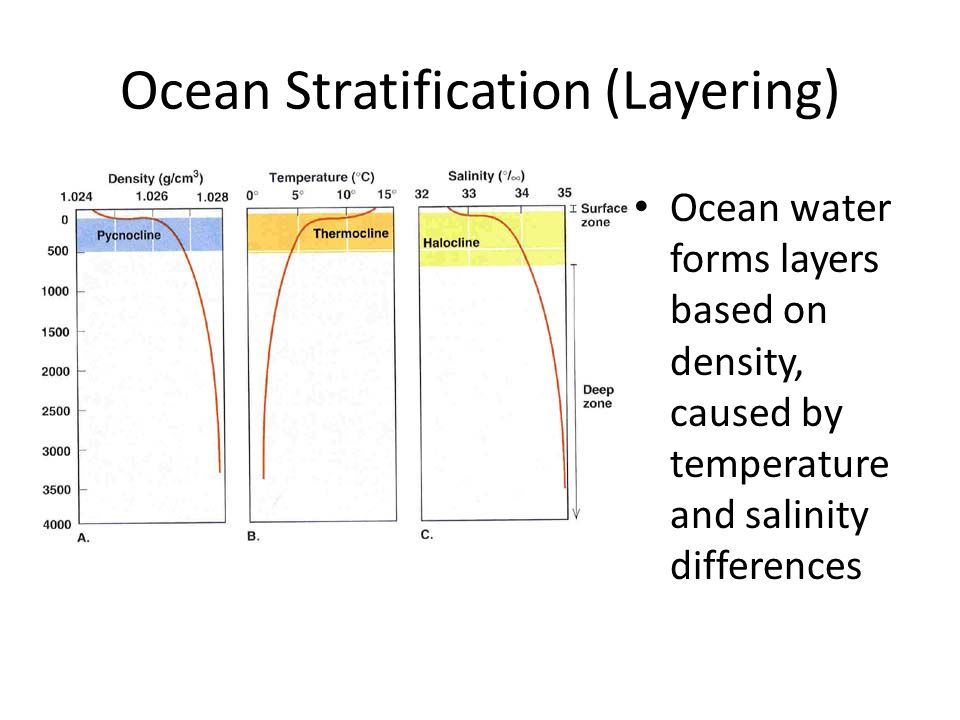 Ocean Stratification (Layering)

Density (g/cm$^3$)
1.024 1.026 1.028
0
500
1000
1500
2000
2500
3000
3500
4000
Pycnocline
A.

Temperature (°C)
0° 5° 10° 15°
Thermocline
B.

Salinity (°/∞)
32 33 34 35
Halocline
C.

Surface zone
Deep zone

• Ocean water forms layers based on density, caused by temperature and salinity differences